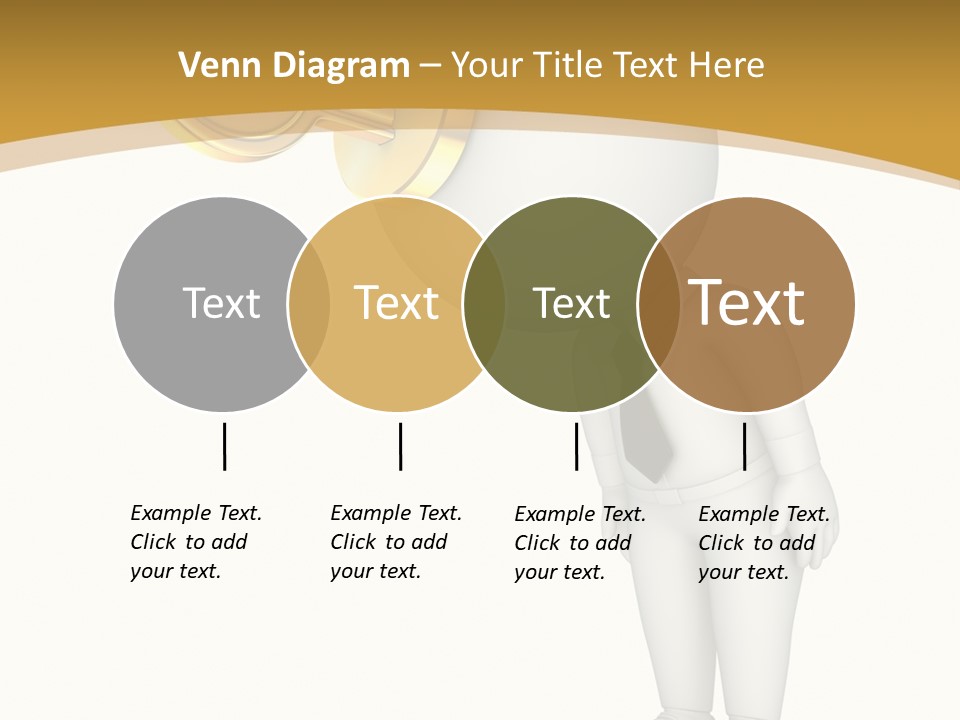 Venn Diagram – Your Title Text Here

Text

Text

Text

Text

Example Text. Click to add your text.

Example Text. Click to add your text.

Example Text. Click to add your text.

Example Text. Click to add your text.